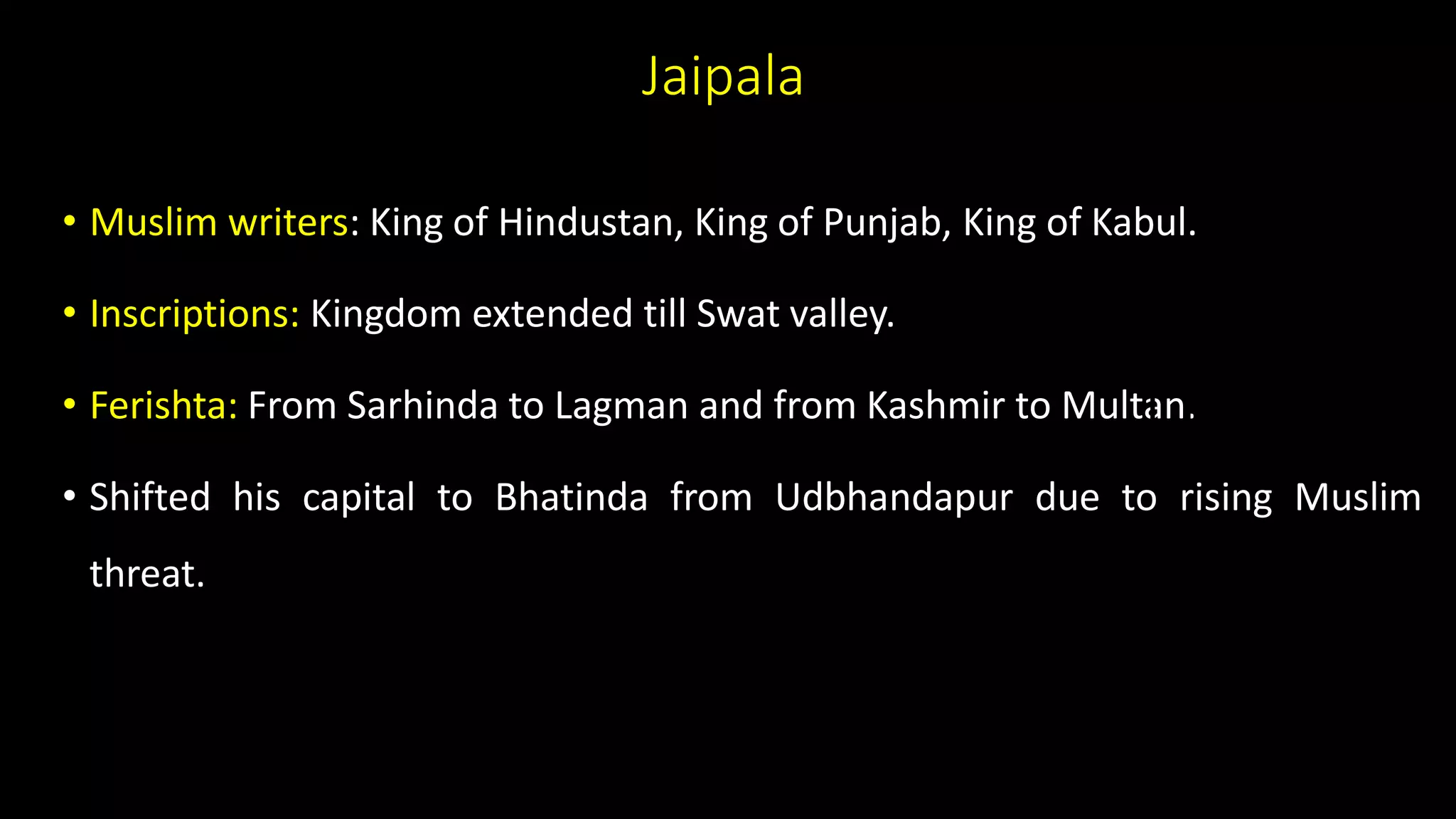 Jaipala

• Muslim writers: King of Hindustan, King of Punjab, King of Kabul.

• Inscriptions: Kingdom extended till Swat valley.

• Ferishta: From Sarhinda to Lagman and from Kashmir to Multan.

• Shifted his capital to Bhatinda from Udbhandapur due to rising Muslim threat.